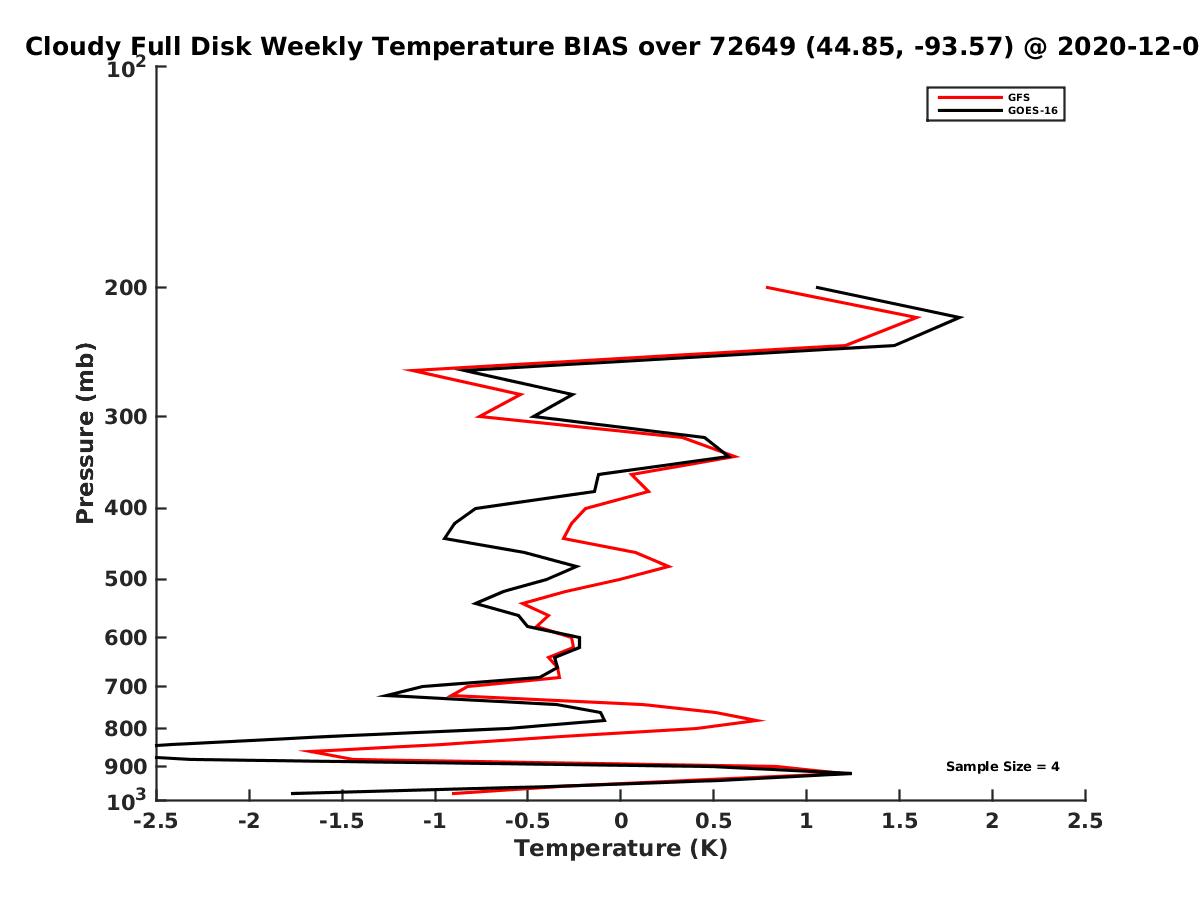 Cloudy Full Disk Weekly Temperature BIAS over 72649 (44.85, -93.57) @ 2020-12-0

GFS
GOES-16

Pressure (mb)

$10^2$
200
300
400
500
600
700
800
900
$10^3$

Sample Size = 4

-2.5
-2
-1.5
-1
-0.5
0
0.5
1
1.5
2
2.5

Temperature (K)